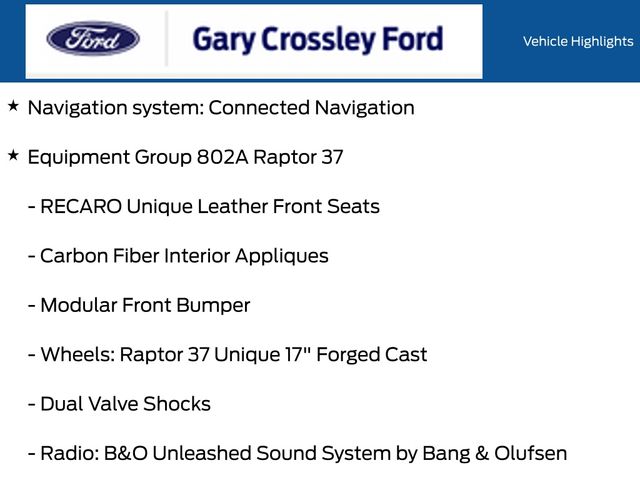 Ford

Gary Crossley Ford

Vehicle Highlights

★ Navigation system: Connected Navigation

★ Equipment Group 802A Raptor 37

- RECARO Unique Leather Front Seats

- Carbon Fiber Interior Appliques

- Modular Front Bumper

- Wheels: Raptor 37 Unique 17" Forged Cast

- Dual Valve Shocks

- Radio: B&O Unleashed Sound System by Bang & Olufsen